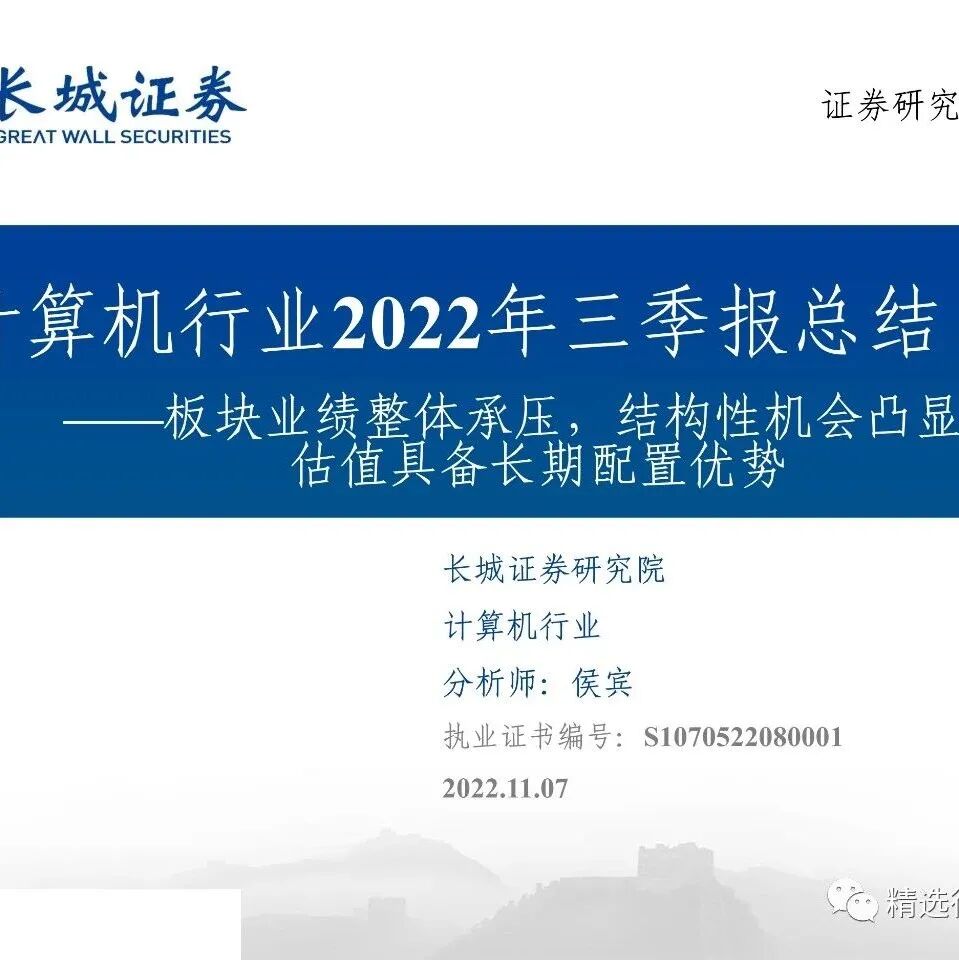 长城证券
GREAT WALL SECURITIES

证券研究

算机行业2022年三季报总结
——板块业绩整体承压，结构性机会凸显
估值具备长期配置优势

长城证券研究院
计算机行业
分析师：侯宾
执业证书编号：S1070522080001
2022.11.07

精选